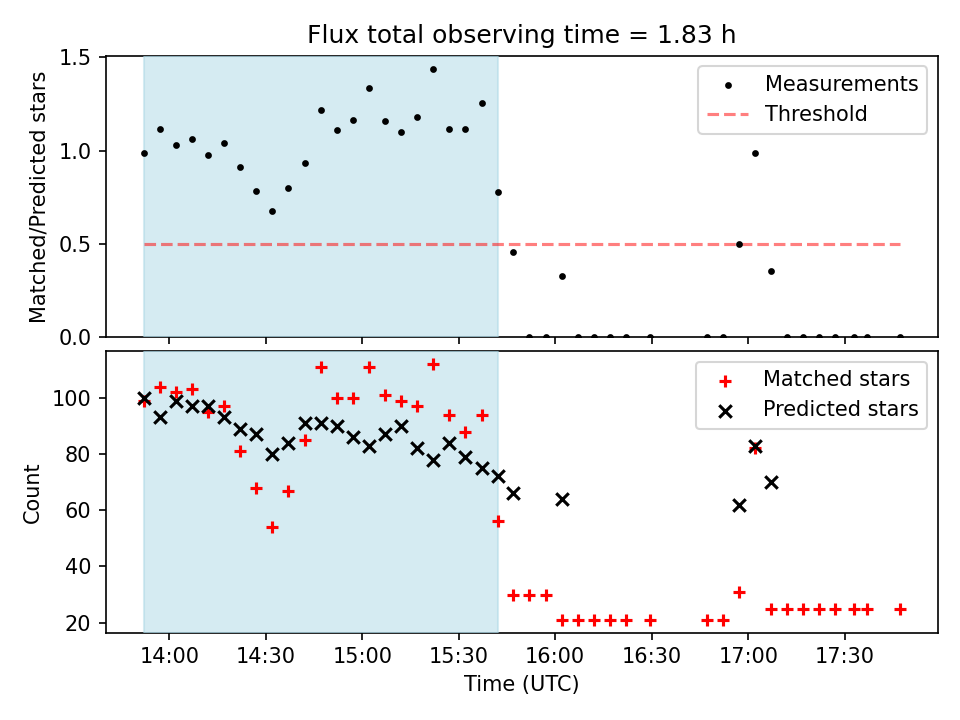 Flux total observing time = 1.83 h

Matched/Predicted stars

1.5
1.0
0.5
0.0

Measurements
Threshold

Count

100
80
60
40
20

Matched stars
Predicted stars

14:00 14:30 15:00 15:30 16:00 16:30 17:00 17:30

Time (UTC)